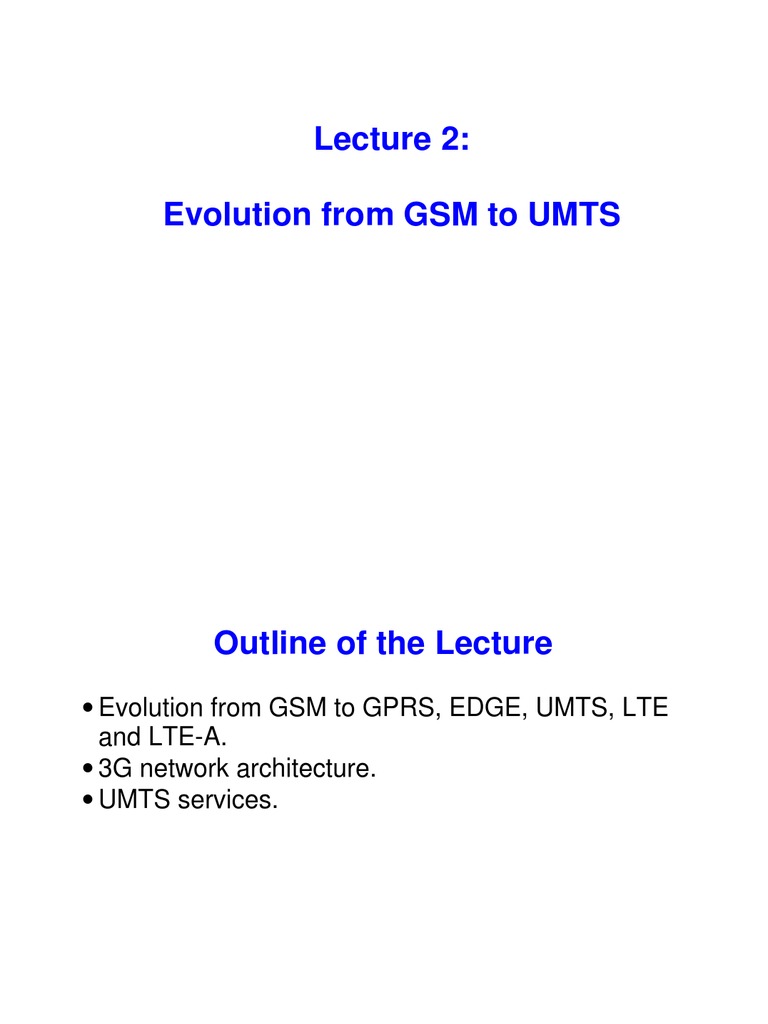 Lecture 2:

Evolution from GSM to UMTS

Outline of the Lecture

• Evolution from GSM to GPRS, EDGE, UMTS, LTE and LTE-A.
• 3G network architecture.
• UMTS services.